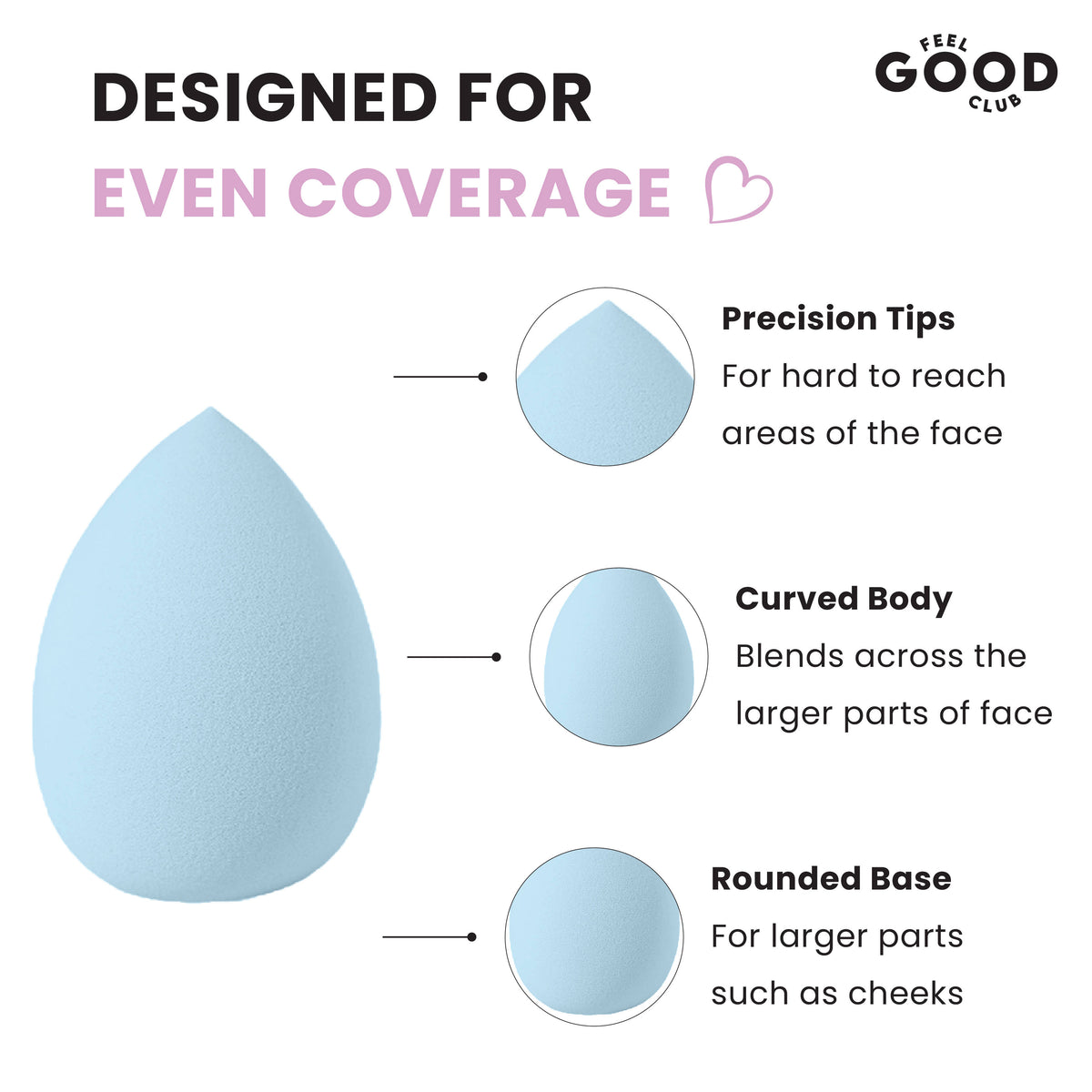 DESIGNED FOR
EVEN COVERAGE

FEEL
GOOD
CLUB

Precision Tips
For hard to reach areas of the face

Curved Body
Blends across the larger parts of face

Rounded Base
For larger parts such as cheeks